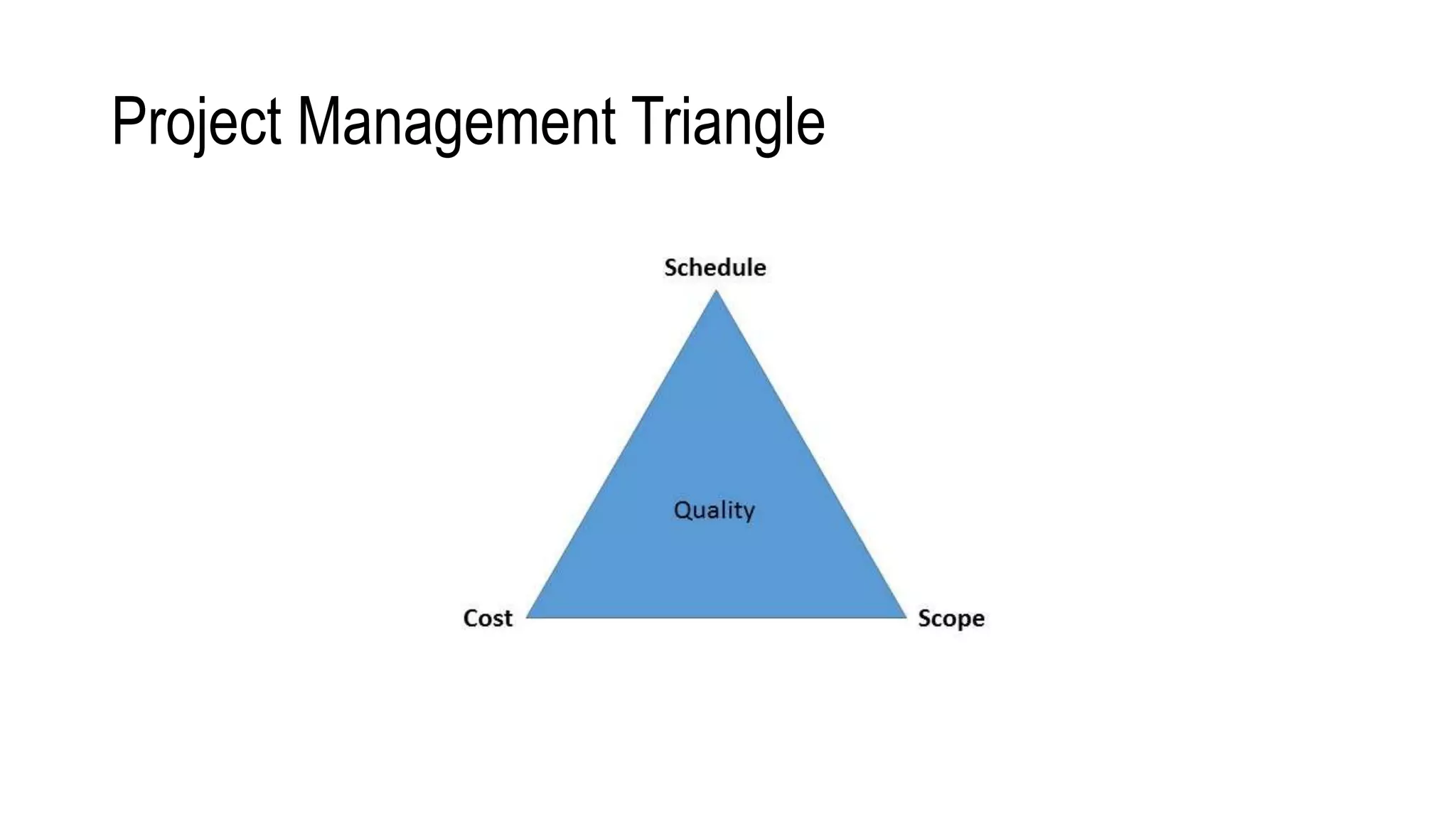 Project Management Triangle

Schedule

Quality

Cost

Scope